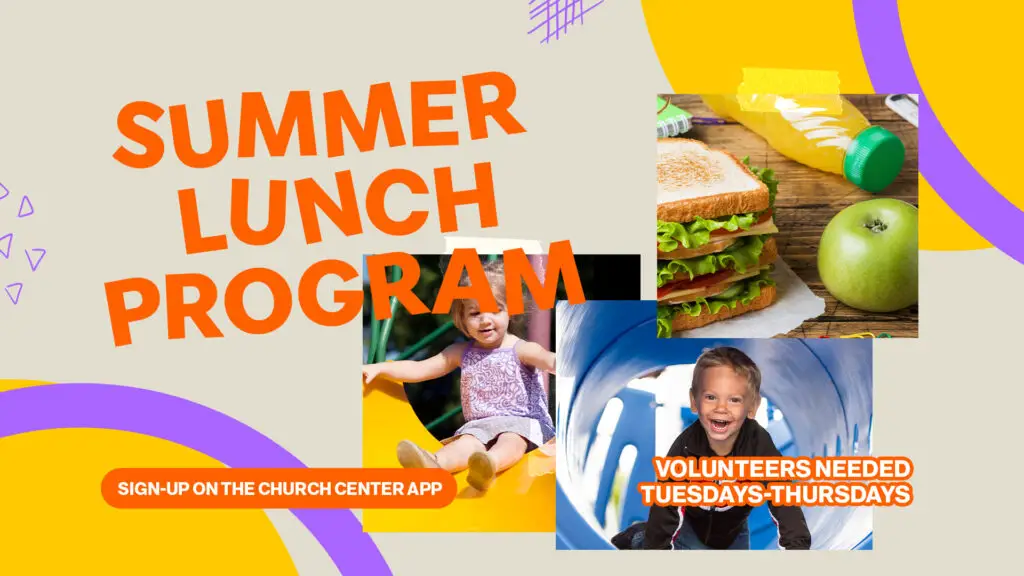 SUMMER LUNCH PROGRAM

SIGN-UP ON THE CHURCH CENTER APP

VOLUNTEERS NEEDED TUESDAYS-THURSDAYS